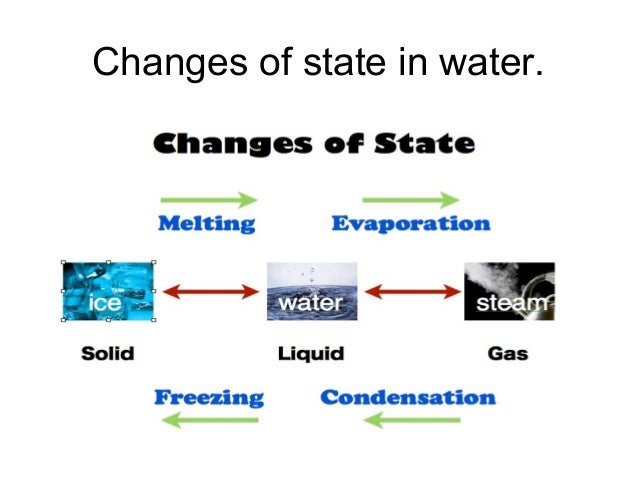 Changes of state in water.

Changes of State

Melting

Evaporation

ice

water

steam

Solid

Liquid

Gas

Freezing

Condensation